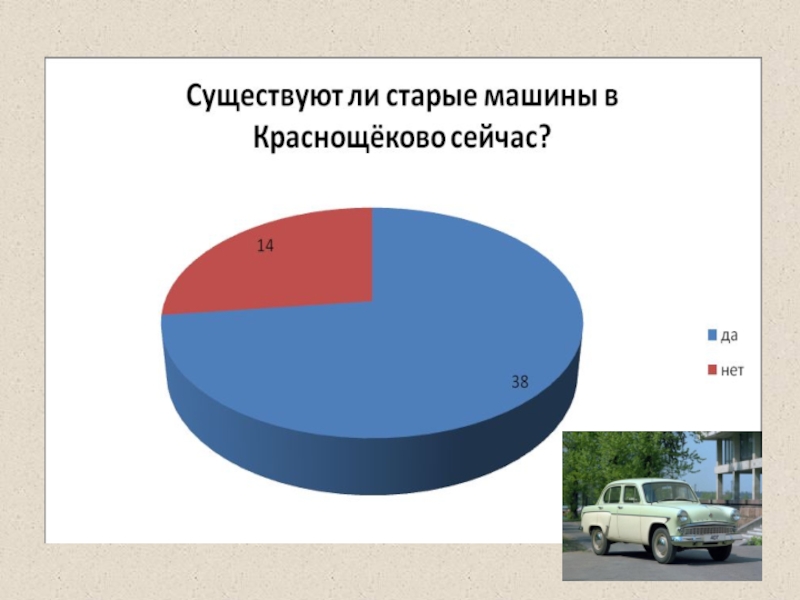 Существуют ли старые машины в Краснощёково сейчас?

14

38

да

нет